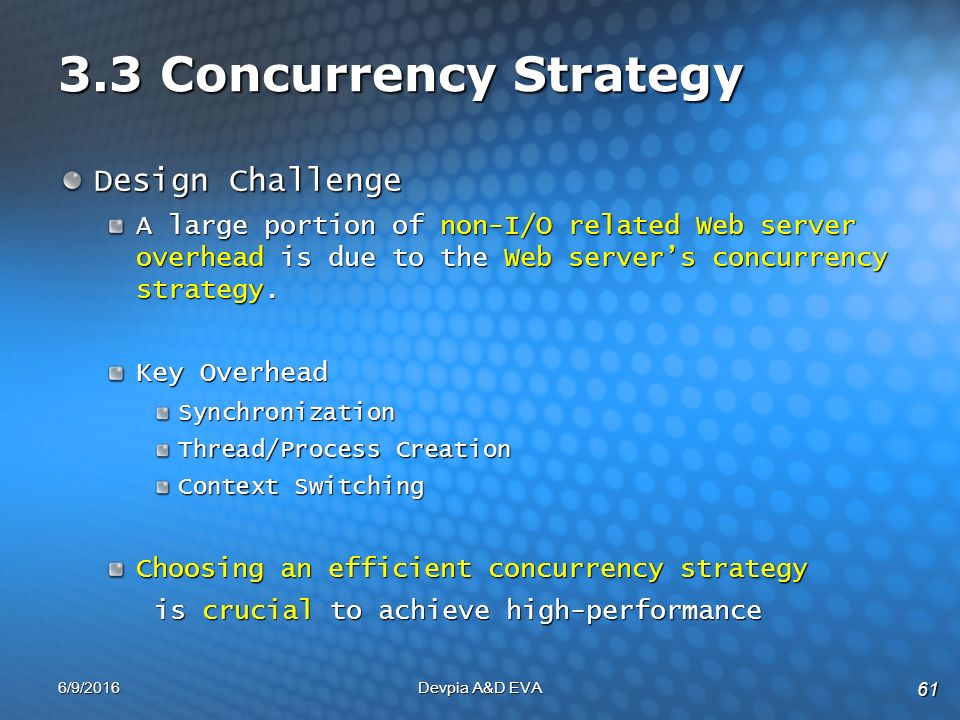 3.3 Concurrency Strategy

Design Challenge

A large portion of non-I/O related Web server overhead is due to the Web server's concurrency strategy.

Key Overhead

Synchronization

Thread/Process Creation

Context Switching

Choosing an efficient concurrency strategy is crucial to achieve high-performance

6/9/2016

Devpia A&D EVA

61